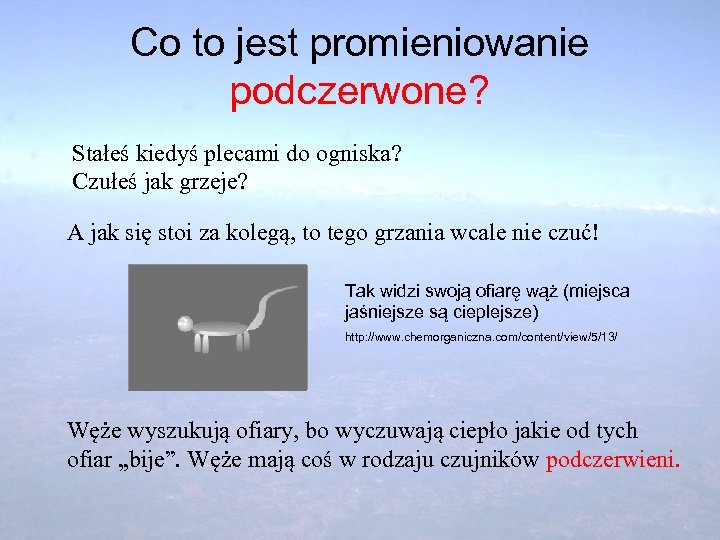 Co to jest promieniowanie podczerwone?

Stałeś kiedyś plecami do ogniska?
Czułeś jak grzeje?

A jak się stoi za kolegą, to tego grzania wcale nie czuć!

Tak widzi swoją ofiarę wąż (miejsca jaśniejsze są cieplejsze)

http://www.chemorganiczna.com/content/view/5/13/

Węże wyszukują ofiary, bo wyczuwają ciepło jakie od tych ofiar „bije”. Węże mają coś w rodzaju czujników podczerwieni.